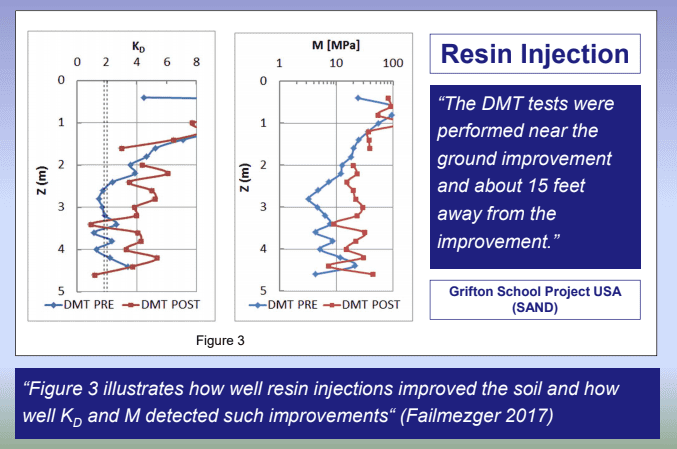 $K_D$

0 2 4 6 8

0
1
2
3
4
5

Z (m)

DMT PRE  DMT POST

M [MPa]

1 10 100

0
1
2
3
4
5

Z (m)

DMT PRE  DMT POST

Figure 3

Resin Injection

“The DMT tests were performed near the ground improvement and about 15 feet away from the improvement.”

Grifton School Project USA (SAND)

“Figure 3 illustrates how well resin injections improved the soil and how well $K_D$ and M detected such improvements“ (Failmezger 2017)